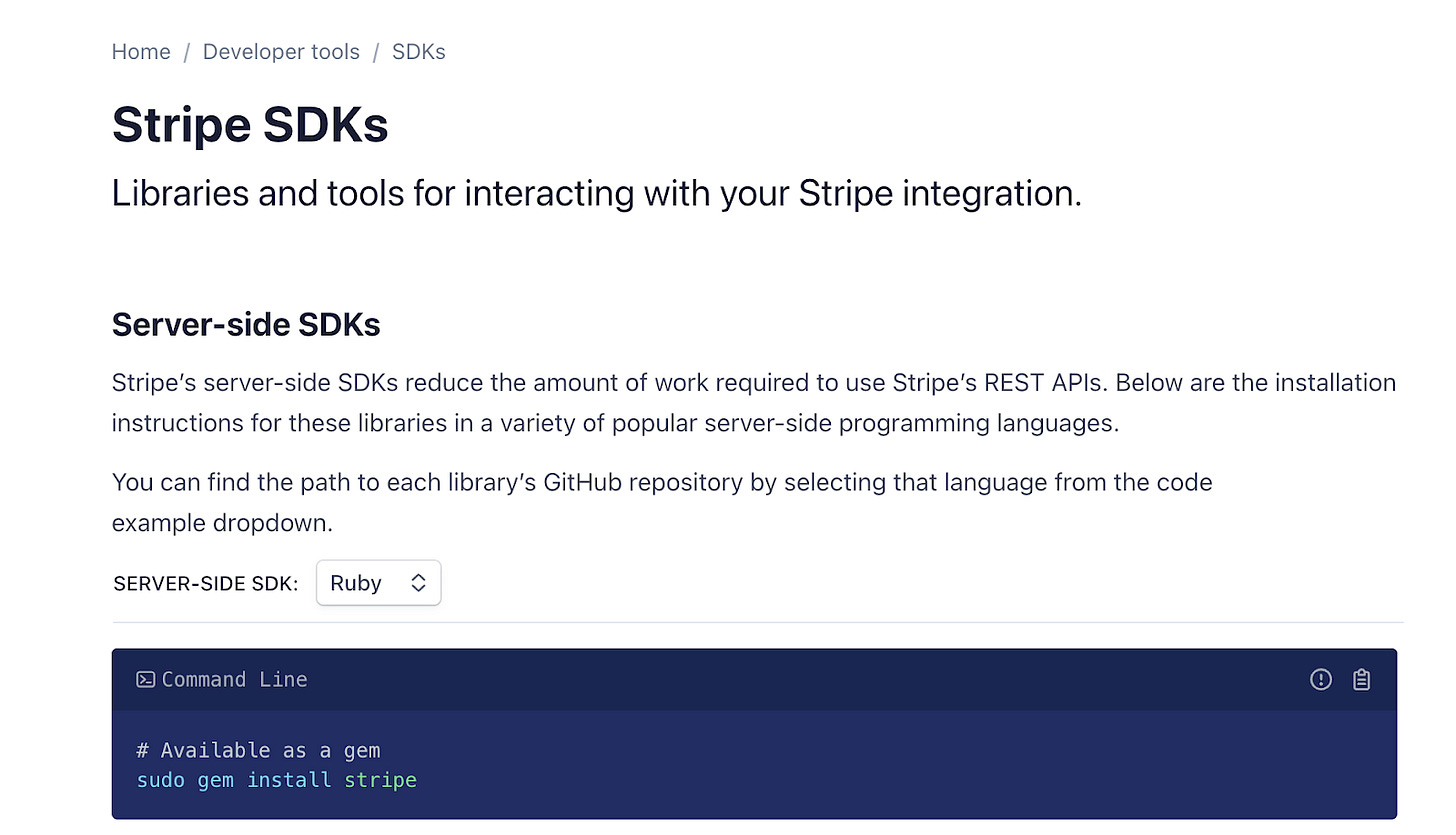 Home / Developer tools / SDKs

Stripe SDKs

Libraries and tools for interacting with your Stripe integration.

Server-side SDKs

Stripe's server-side SDKs reduce the amount of work required to use Stripe's REST APIs. Below are the installation instructions for these libraries in a variety of popular server-side programming languages.

You can find the path to each library's GitHub repository by selecting that language from the code example dropdown.

SERVER-SIDE SDK: Ruby

Command Line

# Available as a gem
sudo gem install stripe